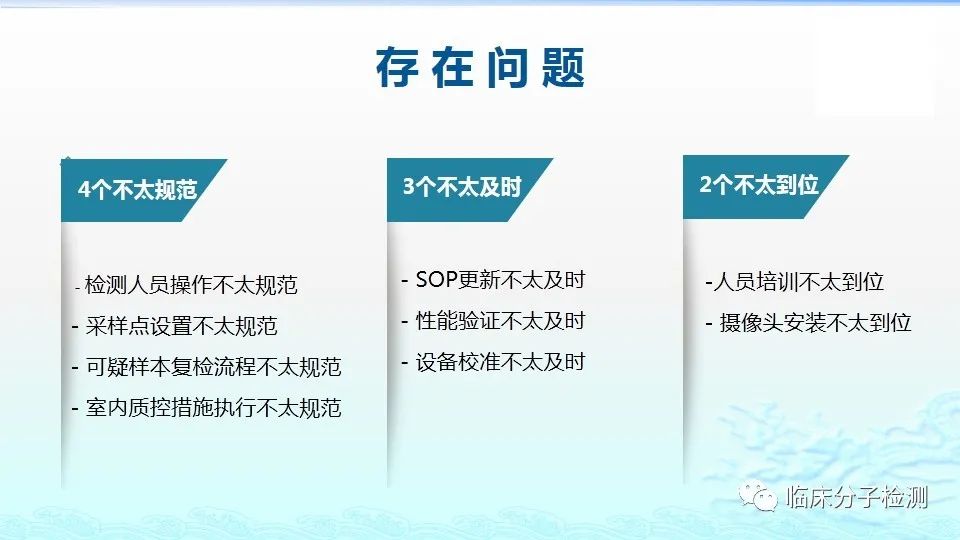 存在问题

4个不太规范

- 检测人员操作不太规范
- 采样点设置不太规范
- 可疑样本复检流程不太规范
- 室内质控措施执行不太规范

3个不太及时

- SOP更新不太及时
- 性能验证不太及时
- 设备校准不太及时

2个不太到位

-人员培训不太到位
- 摄像头安装不太到位

临床分子检测